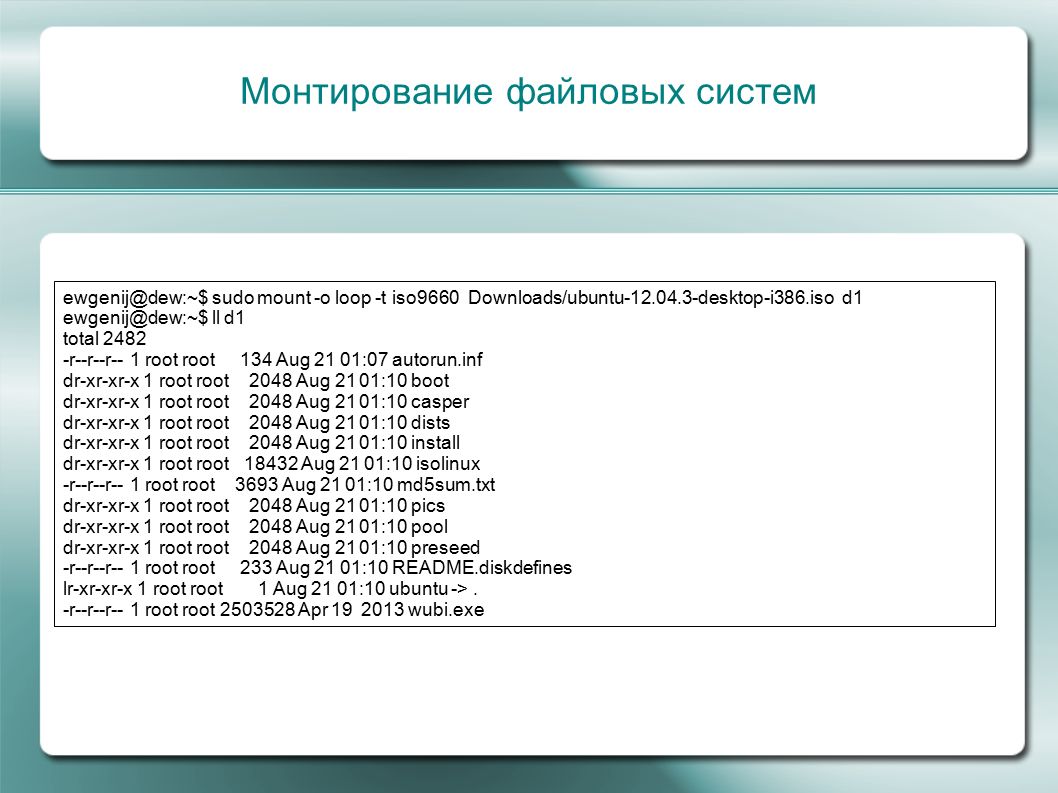 Монтирование файловых систем

ewgenij@dew:~$ sudo mount -o loop -t iso9660 Downloads/ubuntu-12.04.3-desktop-i386.iso d1
ewgenij@dew:~$ ll d1
total 2482
-r--r--r-- 1 root root 134 Aug 21 01:07 autorun.inf
dr-xr-xr-x 1 root root 2048 Aug 21 01:10 boot
dr-xr-xr-x 1 root root 2048 Aug 21 01:10 casper
dr-xr-xr-x 1 root root 2048 Aug 21 01:10 dists
dr-xr-xr-x 1 root root 2048 Aug 21 01:10 install
dr-xr-xr-x 1 root root 18432 Aug 21 01:10 isolinux
-r--r--r-- 1 root root 3693 Aug 21 01:10 md5sum.txt
dr-xr-xr-x 1 root root 2048 Aug 21 01:10 pics
dr-xr-xr-x 1 root root 2048 Aug 21 01:10 pool
dr-xr-xr-x 1 root root 2048 Aug 21 01:10 preseed
-r--r--r-- 1 root root 233 Aug 21 01:10 README.diskdefines
lr-xr-xr-x 1 root root 1 Aug 21 01:10 ubuntu -> .
-r--r--r-- 1 root root 2503528 Apr 19 2013 wubi.exe